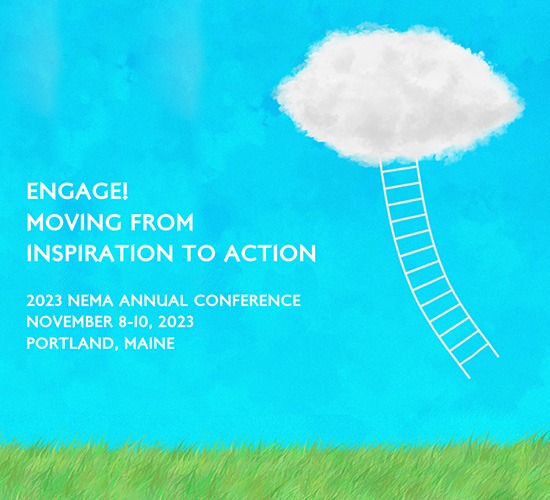 ENGAGE!
MOVING FROM
INSPIRATION TO ACTION

2023 NEMA ANNUAL CONFERENCE
NOVEMBER 8-10, 2023
PORTLAND, MAINE